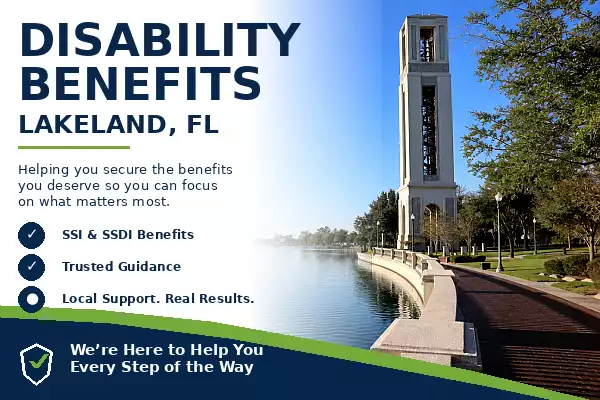 DISABILITY BENEFITS
LAKELAND, FL

Helping you secure the benefits you deserve so you can focus on what matters most.

SSI & SSDI Benefits

Trusted Guidance

Local Support. Real Results.

We're Here to Help You Every Step of the Way